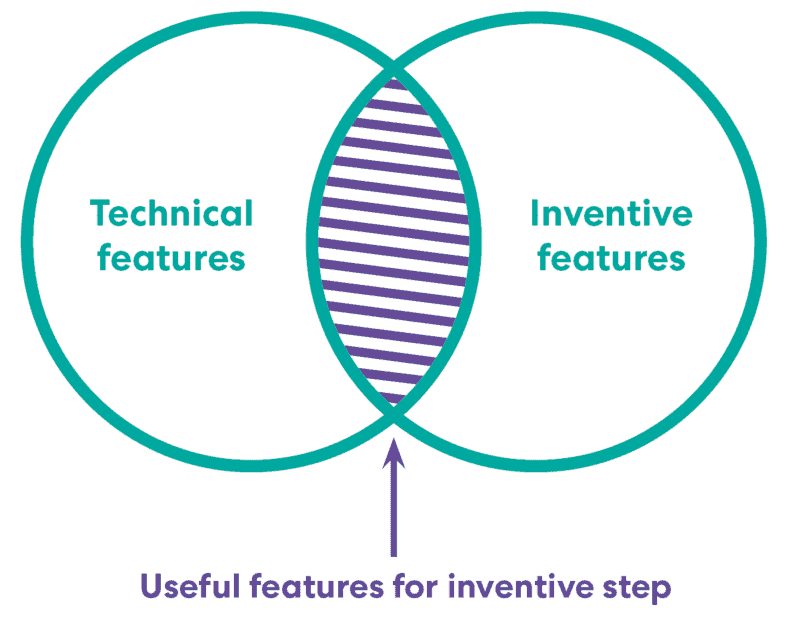 Technical features

Inventive features

Useful features for inventive step